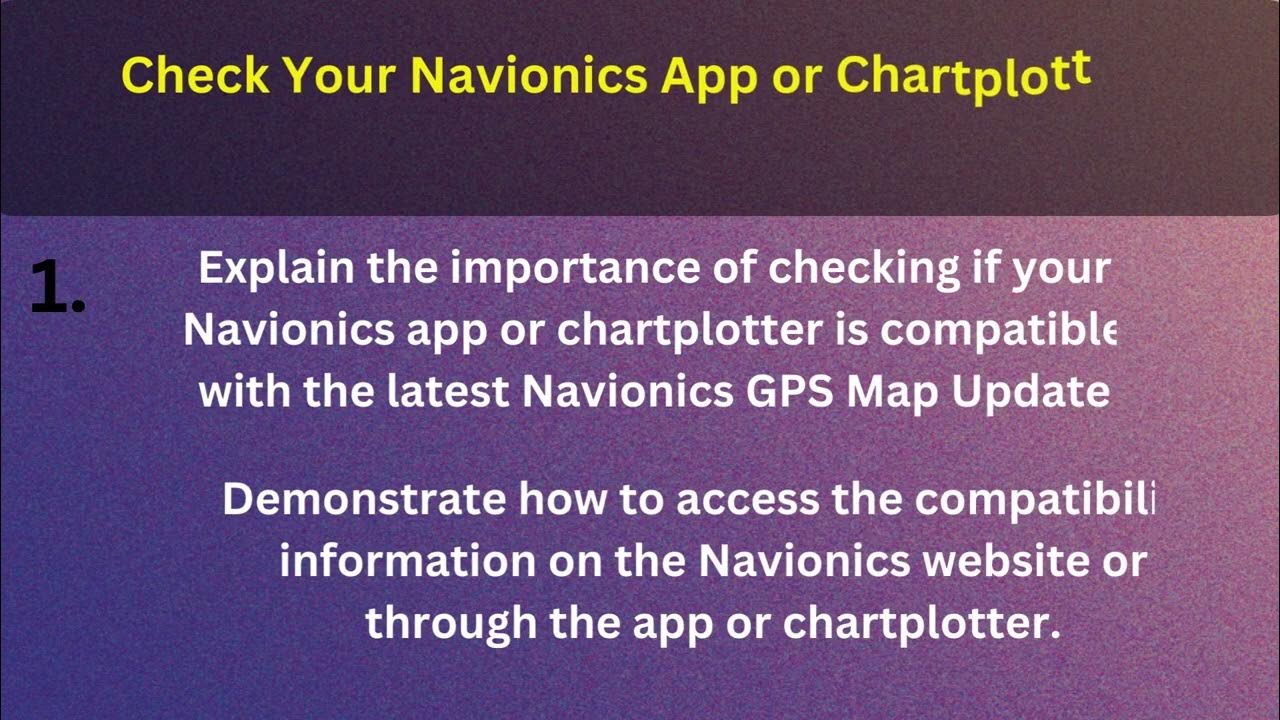 Check Your Navionics App or Chartplott

1.

Explain the importance of checking if your Navionics app or chartplotter is compatible with the latest Navionics GPS Map Update

Demonstrate how to access the compatibili information on the Navionics website or through the app or chartplotter.